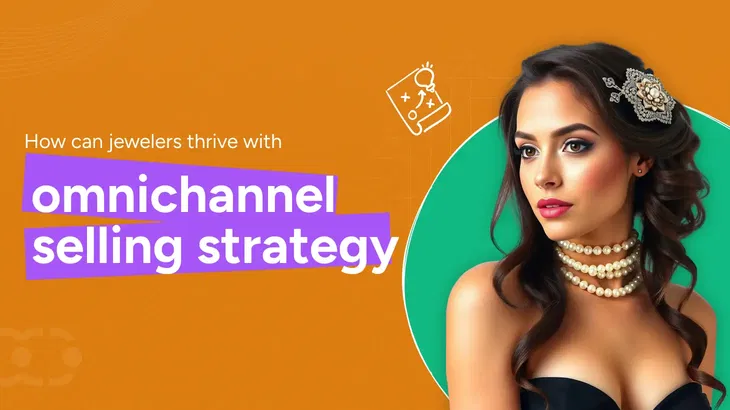 How can jewelers thrive with

omnichannel selling strategy